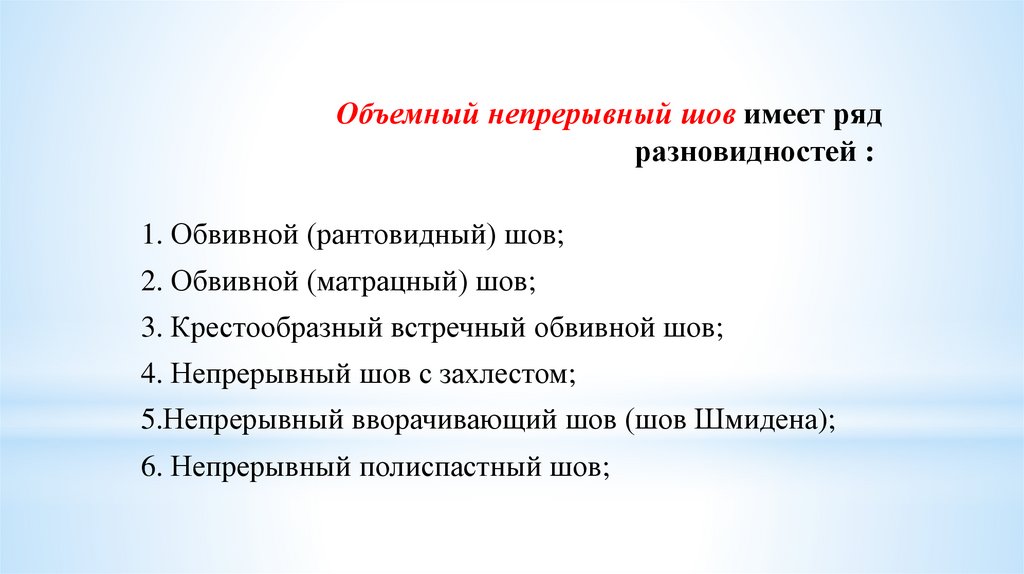 Объемный непрерывный шов имеет ряд разновидностей :

1. Обвивной (рантовидный) шов;
2. Обвивной (матрацный) шов;
3. Крестообразный встречный обвивной шов;
4. Непрерывный шов с захлестом;
5.Непрерывный вворачивающий шов (шов Шмидена);
6. Непрерывный полиспастный шов;